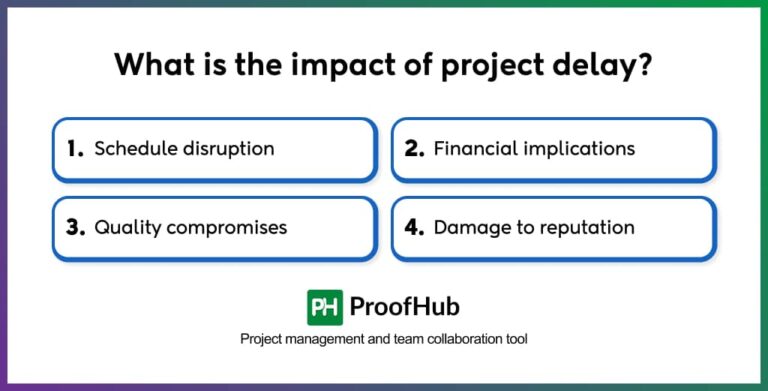 What is the impact of project delay?

1. Schedule disruption

2. Financial implications

3. Quality compromises

4. Damage to reputation

PH ProofHub

Project management and team collaboration tool